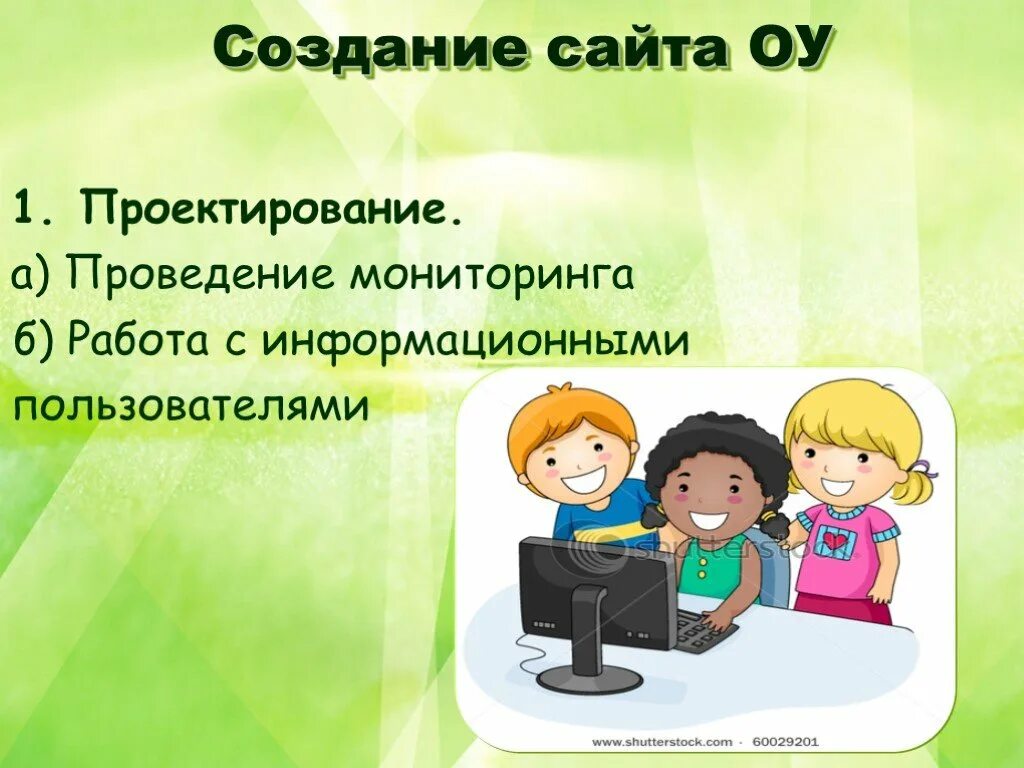 Создание сайта ОУ

1. Проектирование.

а) Проведение мониторинга

б) Работа с информационными пользователями

shutterstock

www.shutterstock.com · 60029201